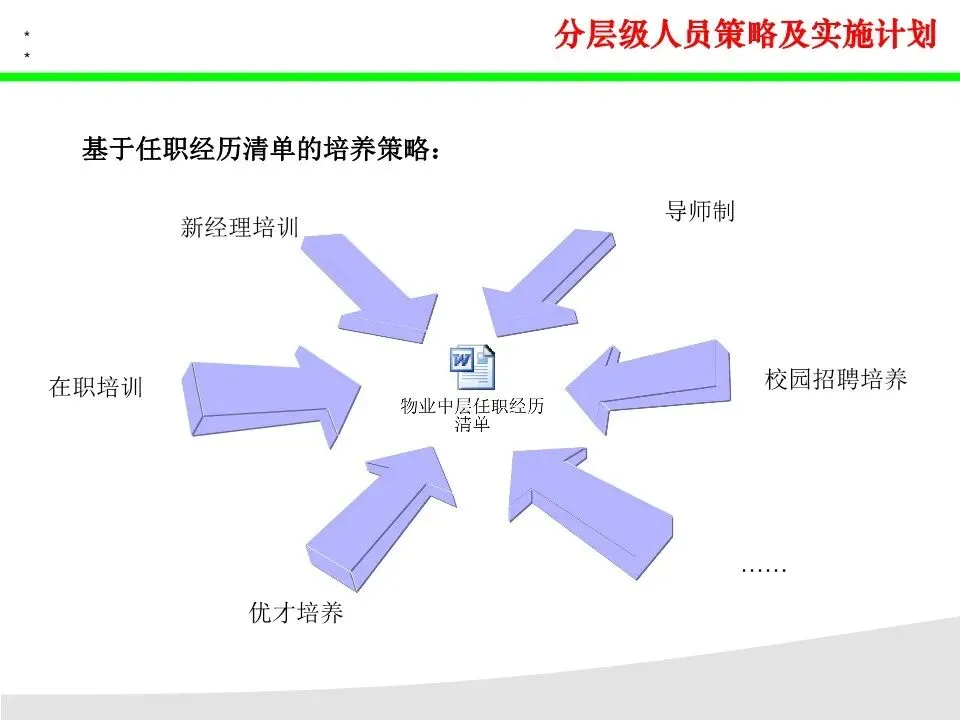 *
*

分层级人员策略及实施计划

基于任职经历清单的培养策略：

新经理培训

导师制

在职培训

物业中层任职经历清单

校园招聘培养

优才培养

……